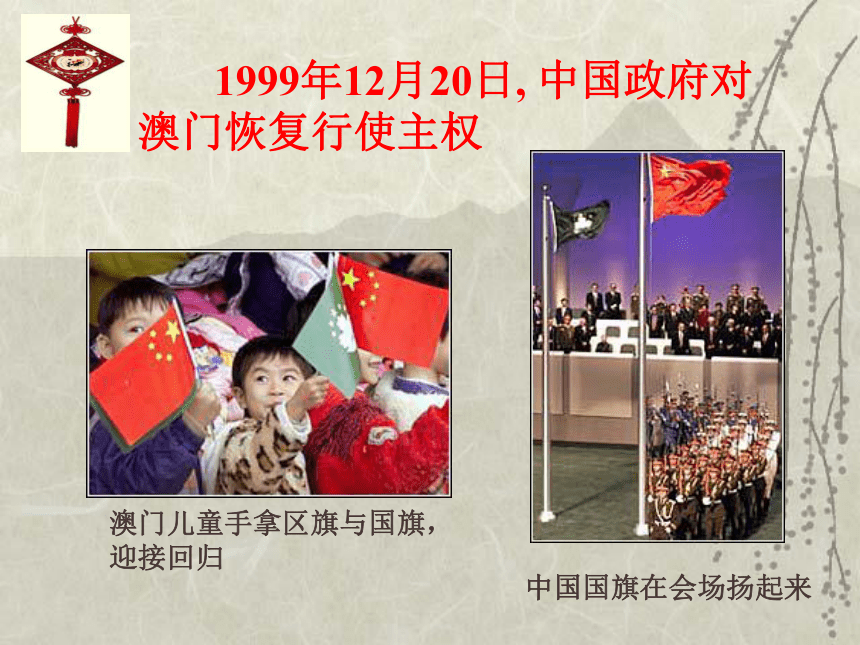 1999年12月20日, 中国政府对澳门恢复行使主权

澳门儿童手拿区旗与国旗，迎接回归

中国国旗在会场扬起来